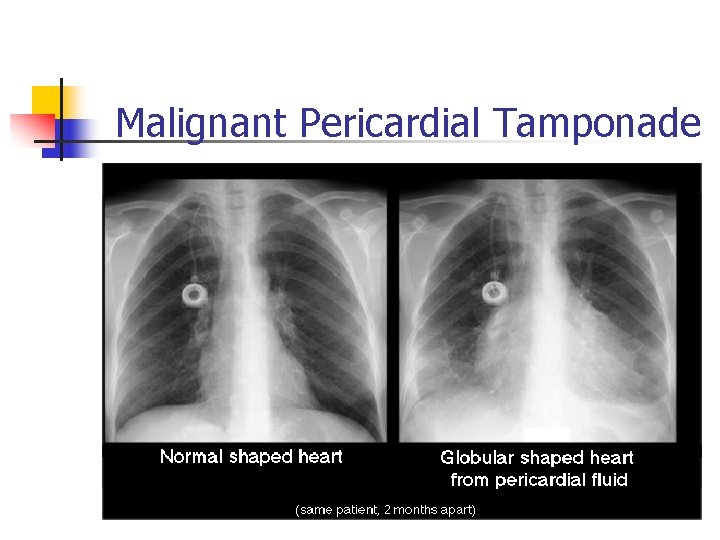 Malignant Pericardial Tamponade

Normal shaped heart

Globular shaped heart from pericardial fluid

(same patient, 2 months apart)